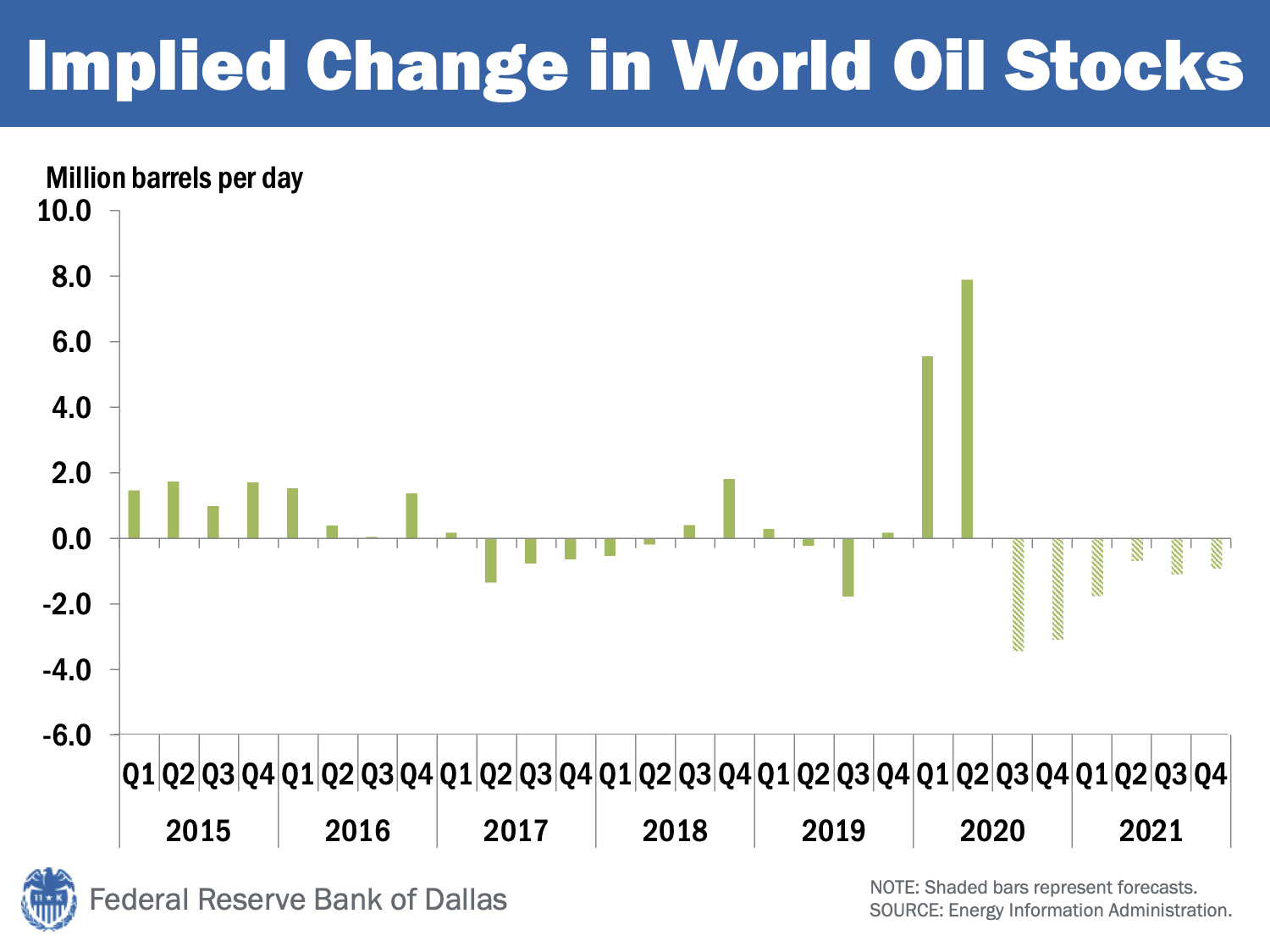 Implied Change in World Oil Stocks

Million barrels per day

10.0
8.0
6.0
4.0
2.0
0.0
-2.0
-4.0
-6.0

Q1 Q2 Q3 Q4 Q1 Q2 Q3 Q4 Q1 Q2 Q3 Q4 Q1 Q2 Q3 Q4 Q1 Q2 Q3 Q4 Q1 Q2 Q3 Q4 Q1 Q2 Q3 Q4

2015 2016 2017 2018 2019 2020 2021

Federal Reserve Bank of Dallas

NOTE: Shaded bars represent forecasts.
SOURCE: Energy Information Administration.